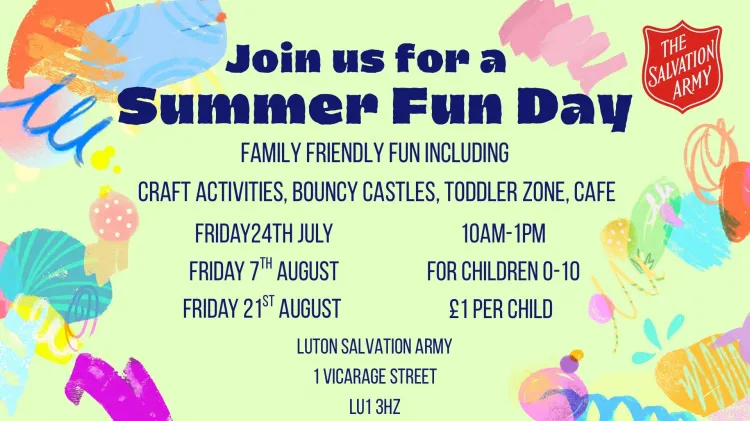 THE SALVATION ARMY

Join us for a
Summer Fun Day

FAMILY FRIENDLY FUN INCLUDING
CRAFT ACTIVITIES, BOUNCY CASTLES, TODDLER ZONE, CAFE

FRIDAY24TH JULY
FRIDAY 7$^{TH}$ AUGUST
FRIDAY 21$^{ST}$ AUGUST

10AM-1PM
FOR CHILDREN 0-10
£1 PER CHILD

LUTON SALVATION ARMY
1 VICARAGE STREET
LU1 3HZ